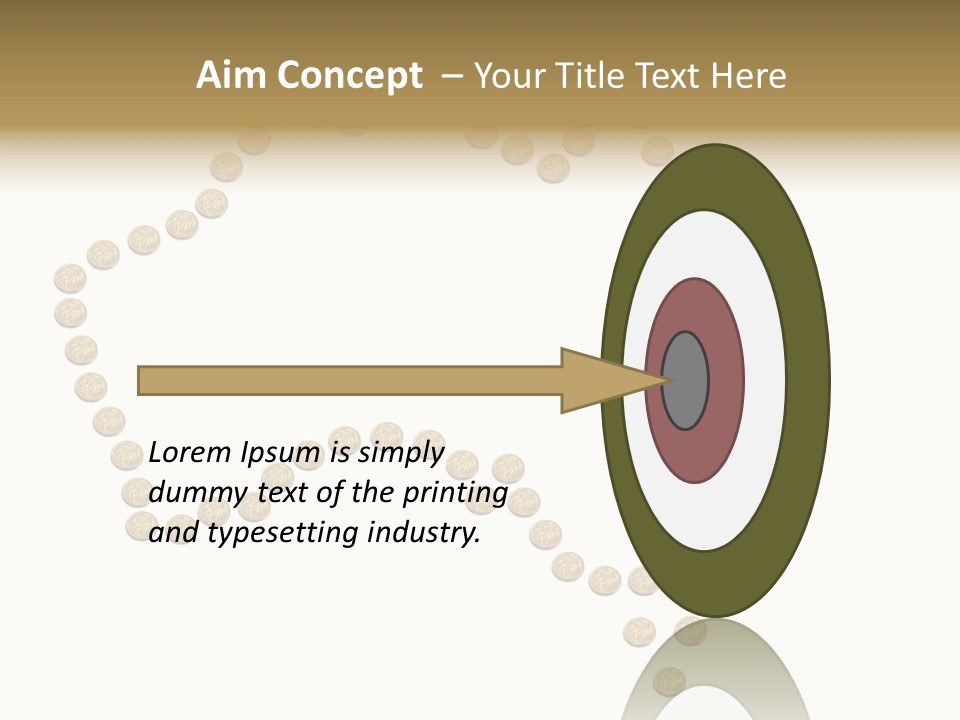 Aim Concept – Your Title Text Here

Lorem Ipsum is simply dummy text of the printing and typesetting industry.